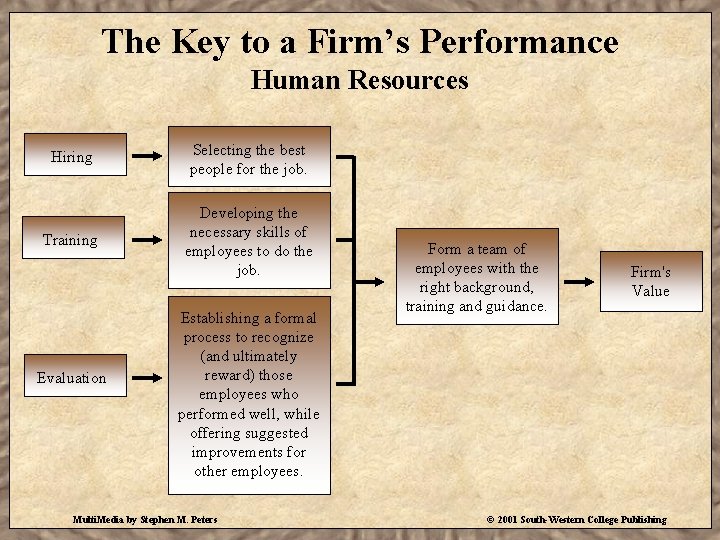 The Key to a Firm's Performance
Human Resources

Hiring

Selecting the best people for the job.

Training

Developing the necessary skills of employees to do the job.

Evaluation

Establishing a formal process to recognize (and ultimately reward) those employees who performed well, while offering suggested improvements for other employees.

Form a team of employees with the right background, training and guidance.

Firm's Value

MultiMedia by Stephen M. Peters

© 2001 South-Western College Publishing